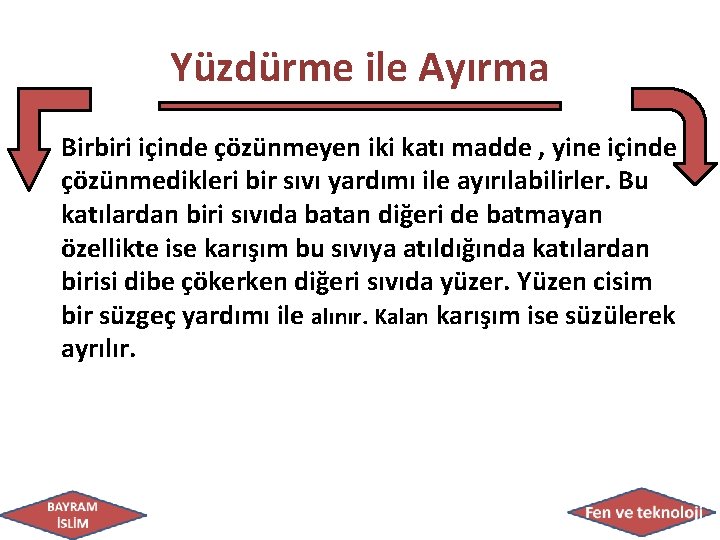 Yüzdürme ile Ayırma

Birbiri içinde çözünmeyen iki katı madde , yine içinde çözünmedikleri bir sıvı yardımı ile ayırılabilirler. Bu katılardan biri sıvıda batan diğeri de batmayan özellikte ise karışım bu sıvıya atıldığında katılardan birisi dibe çökerken diğeri sıvıda yüzer. Yüzen cisim bir süzgeç yardımı ile alınır. Kalan karışım ise süzülerek ayrılır.

BAYRAM İSLİM

Fen ve teknoloji